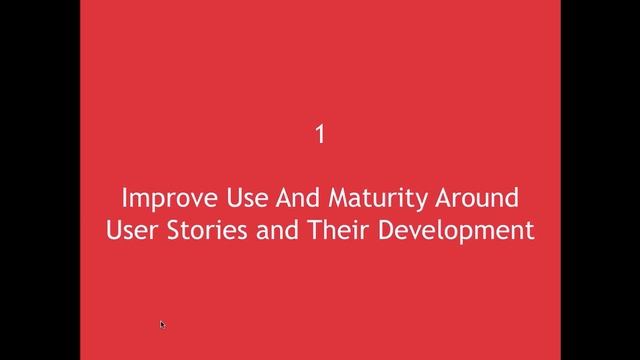 1

Improve Use And Maturity Around User Stories and Their Development